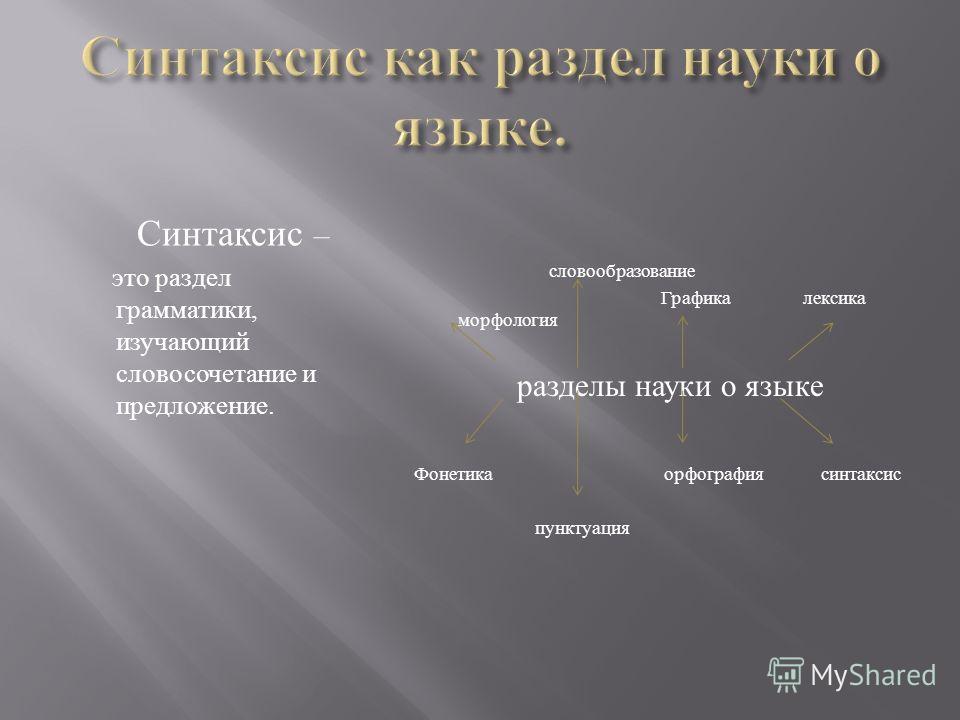 Синтаксис как раздел науки о языке.

Синтаксис –

это раздел грамматики, изучающий словосочетание и предложение.

словообразование

Графика

лексика

морфология

разделы науки о языке

Фонетика

орфография

синтаксис

пунктуация

MyShared